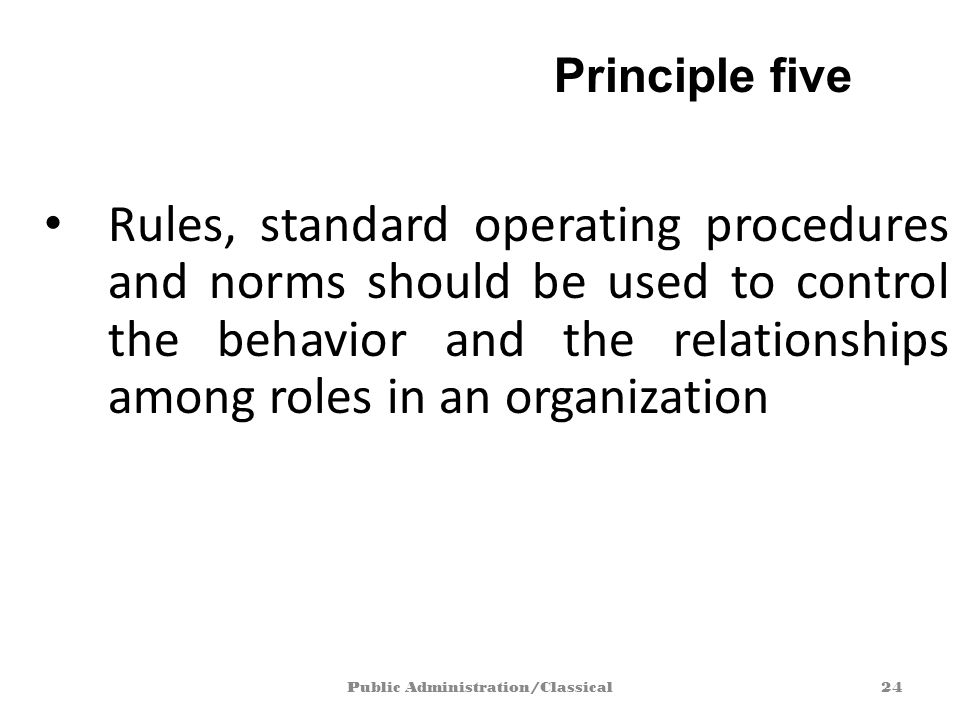 Principle five

• Rules, standard operating procedures and norms should be used to control the behavior and the relationships among roles in an organization

Public Administration/Classical 24